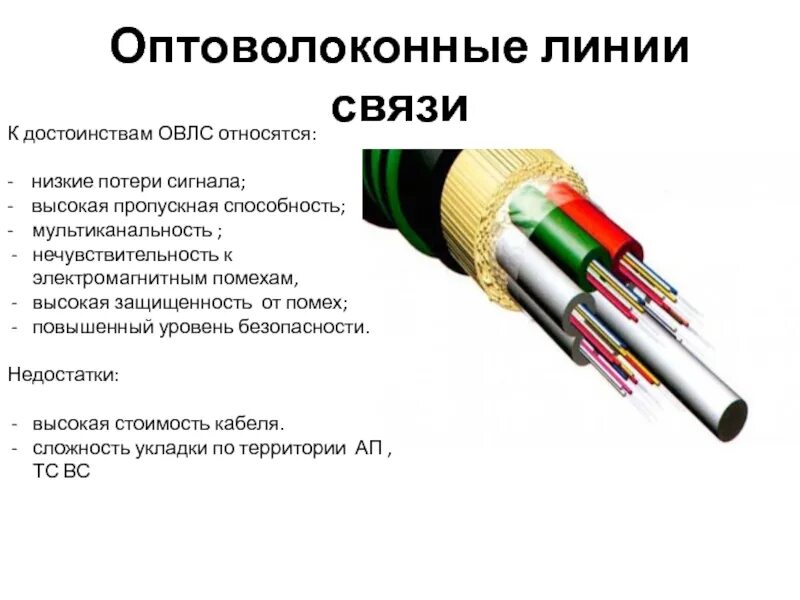 Оптоволоконные линии связи

К достоинствам ОВЛС относятся:

- низкие потери сигнала;
- высокая пропускная способность;
- мультиканальность ;
- нечувствительность к электромагнитным помехам,
- высокая защищенность от помех;
- повышенный уровень безопасности.

Недостатки:

- высокая стоимость кабеля.
- сложность укладки по территории АП , ТС ВС